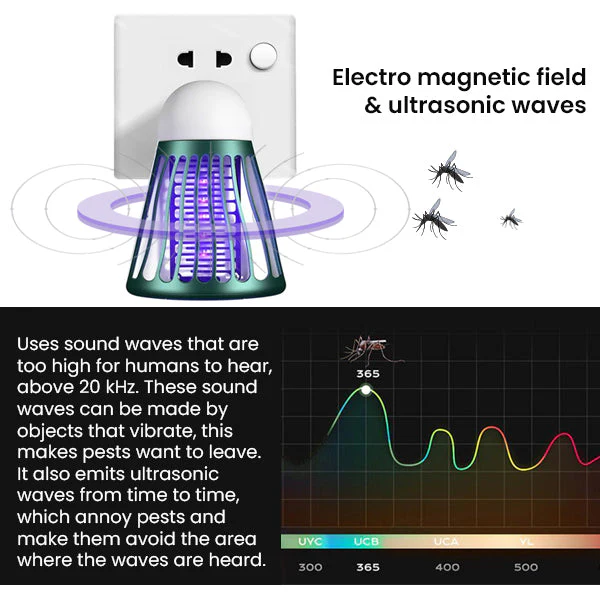 Electro magnetic field & ultrasonic waves

Uses sound waves that are too high for humans to hear, above 20 kHz. These sound waves can be made by objects that vibrate, this makes pests want to leave. It also emits ultrasonic waves from time to time, which annoy pests and make them avoid the area where the waves are heard.

365

UVC UCB UCA VL

300 365 400 500